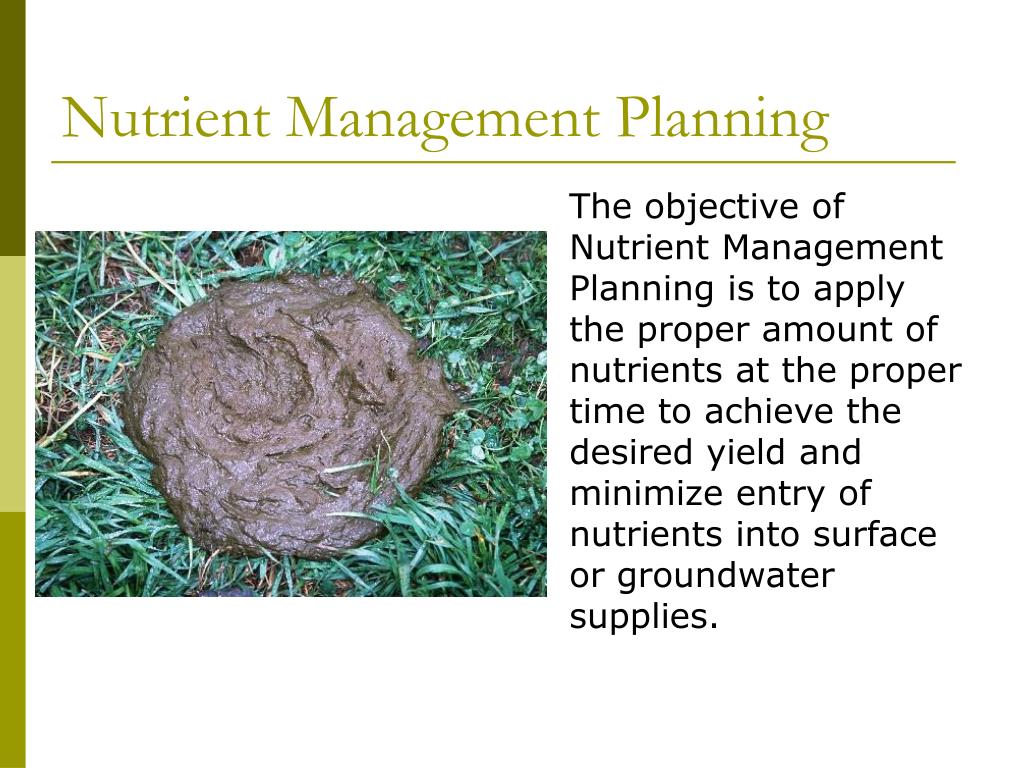 Nutrient Management Planning

The objective of Nutrient Management Planning is to apply the proper amount of nutrients at the proper time to achieve the desired yield and minimize entry of nutrients into surface or groundwater supplies.